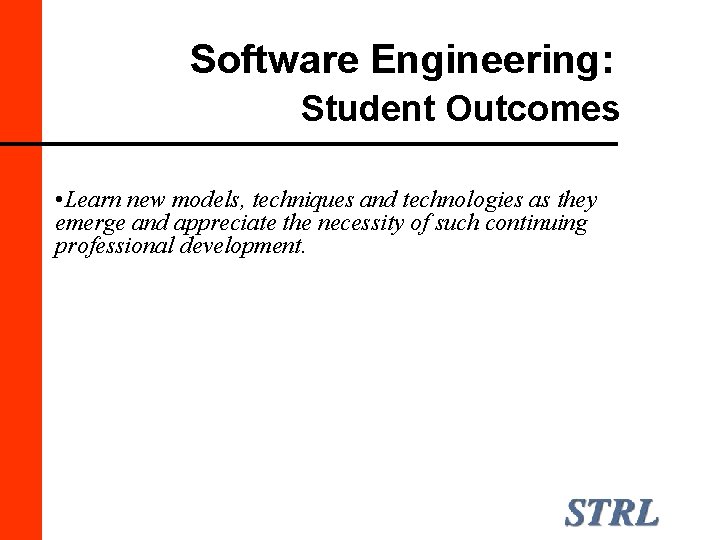 Software Engineering:
Student Outcomes

•Learn new models, techniques and technologies as they emerge and appreciate the necessity of such continuing professional development.

STRL